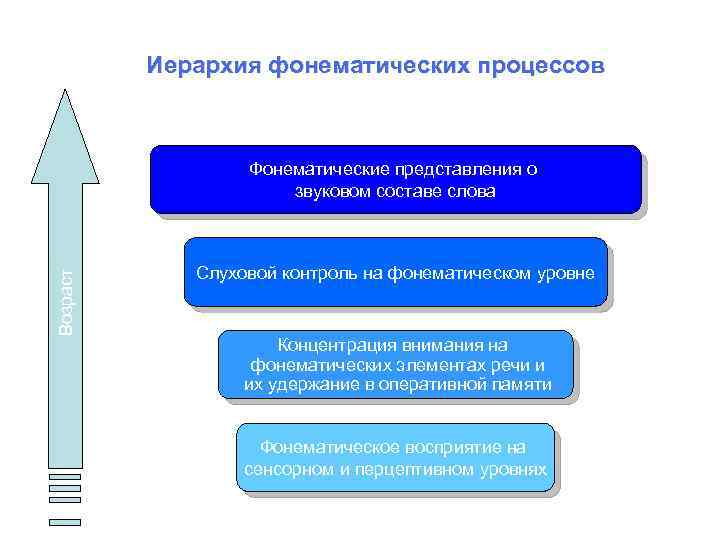 Иерархия фонематических процессов

Возраст

Фонематические представления о звуковом составе слова

Слуховой контроль на фонематическом уровне

Концентрация внимания на фонематических элементах речи и их удержание в оперативной памяти

Фонематическое восприятие на сенсорном и перцептивном уровнях